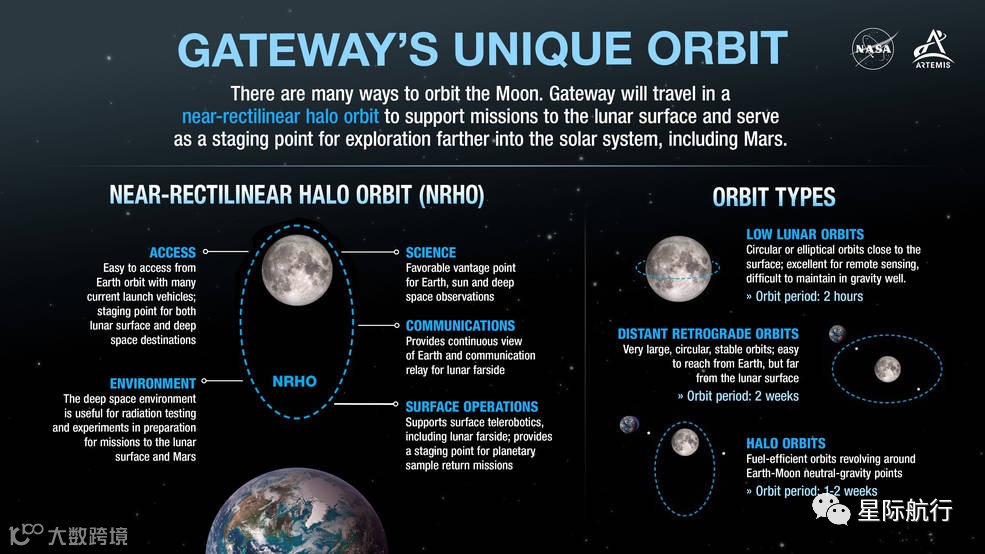 GATEWAY'S UNIQUE ORBIT

NASA

ARTEMIS

There are many ways to orbit the Moon. Gateway will travel in a near-rectilinear halo orbit to support missions to the lunar surface and serve as a staging point for exploration farther into the solar system, including Mars.

NEAR-RECTILINEAR HALO ORBIT (NRHO)

ACCESS
Easy to access from Earth orbit with many current launch vehicles; staging point for both lunar surface and deep space destinations

ENVIRONMENT
The deep space environment is useful for radiation testing and experiments in preparation for missions to the lunar surface and Mars

NRHO

SCIENCE
Favorable vantage point for Earth, sun and deep space observations

COMMUNICATIONS
Provides continuous view of Earth and communication relay for lunar farside

SURFACE OPERATIONS
Supports surface telerobotics, including lunar farside; provides a staging point for planetary sample return missions

ORBIT TYPES

LOW LUNAR ORBITS
Circular or elliptical orbits close to the surface; excellent for remote sensing, difficult to maintain in gravity well.
» Orbit period: 2 hours

DISTANT RETROGRADE ORBITS
Very large, circular, stable orbits; easy to reach from Earth, but far from the lunar surface
» Orbit period: 2 weeks

HALO ORBITS
Fuel-efficient orbits revolving around Earth-Moon neutral-gravity points
» Orbit period: 1-2 weeks

大数跨境

星际航行